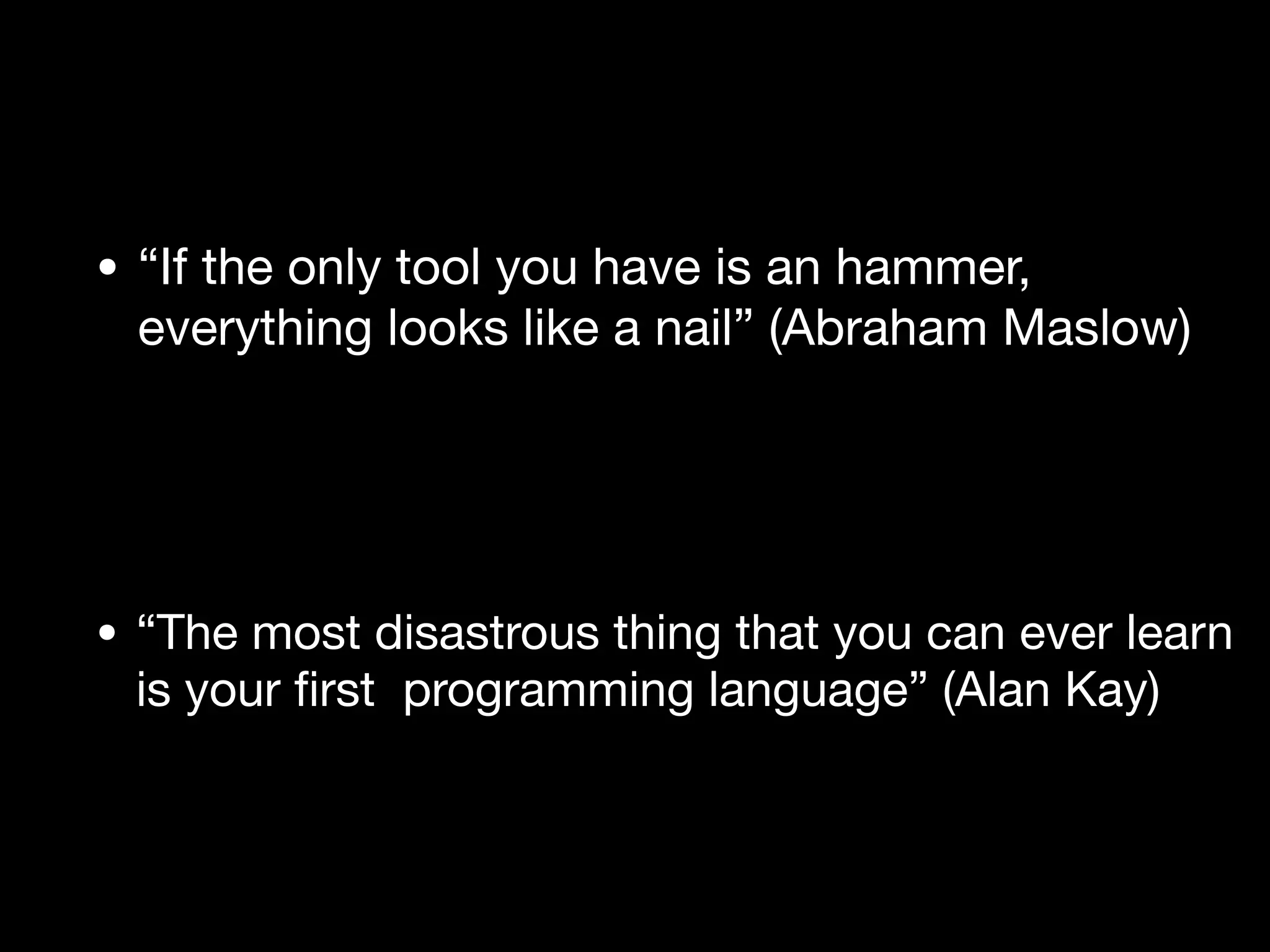 • “If the only tool you have is an hammer, everything looks like a nail” (Abraham Maslow)

• “The most disastrous thing that you can ever learn is your first  programming language” (Alan Kay)